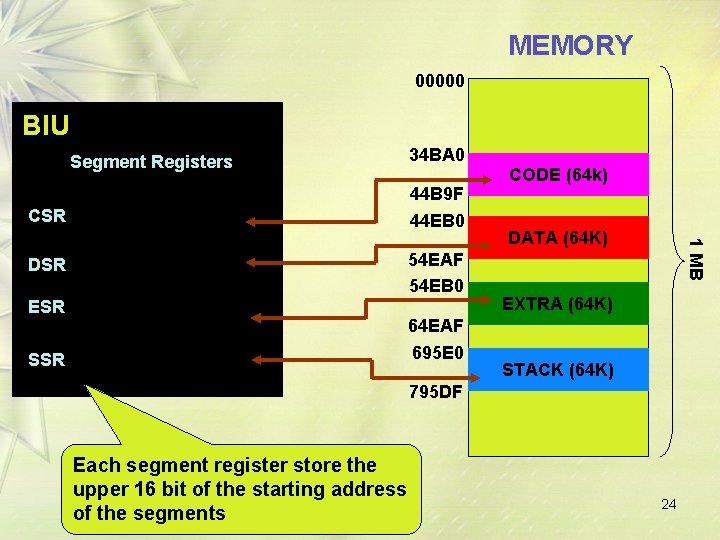 MEMORY

BIU

Segment Registers

CSR

DSR

ESR

SSR

00000

34BA0

CODE (64k)

44B9F

44EB0

DATA (64K)

54EAF

54EB0

EXTRA (64K)

64EAF

695E0

STACK (64K)

795DF

1 MB

Each segment register store the upper 16 bit of the starting address of the segments

24